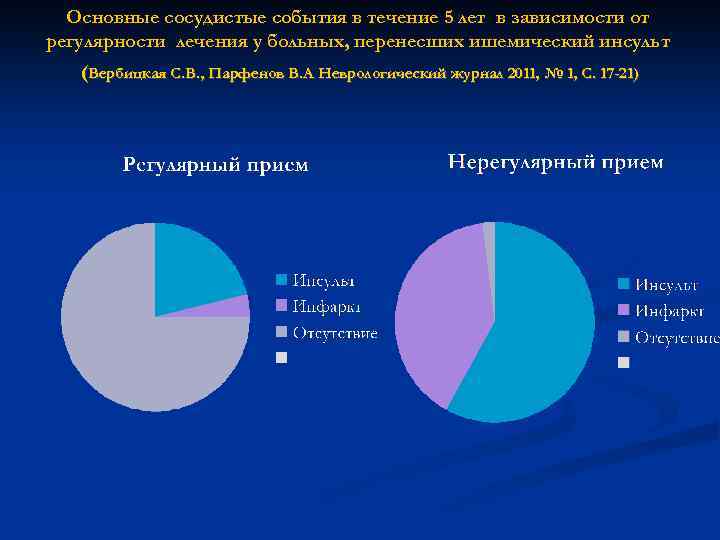 Основные сосудистые события в течение 5 лет в зависимости от регулярности лечения у больных, перенесших ишемический инсульт

(Вербицкая С.В., Парфенов В.А Неврологический журнал 2011, № 1, С. 17-21)

Регулярный прием

Инсульт
Инфаркт
Отсутствие

Нерегулярный прием

Инсульт
Инфаркт
Отсутствие